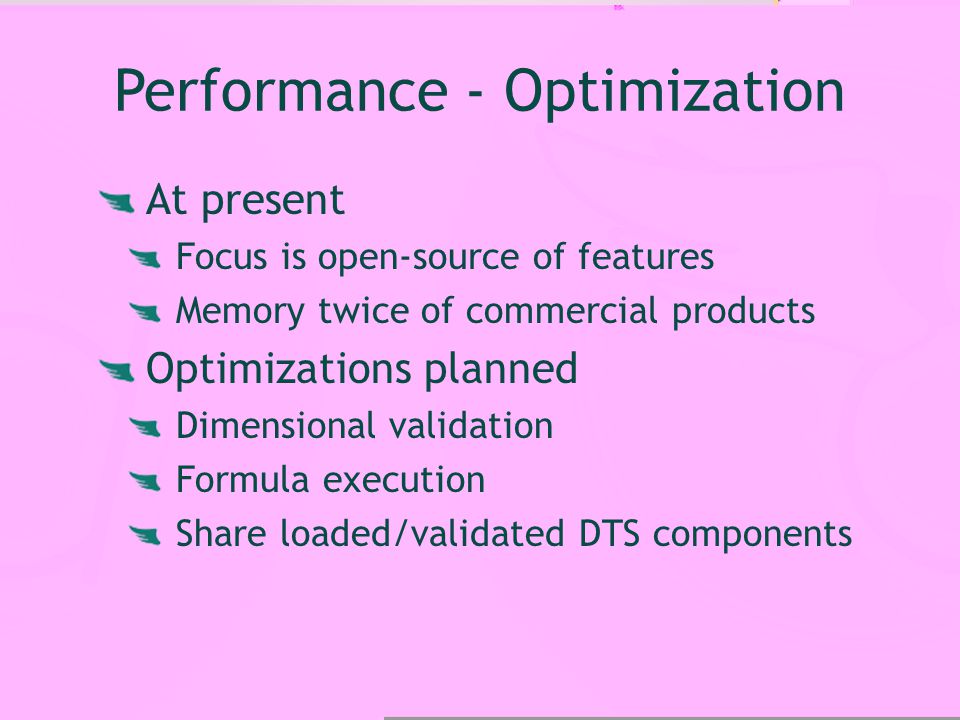 Performance - Optimization

At present

Focus is open-source of features

Memory twice of commercial products

Optimizations planned

Dimensional validation

Formula execution

Share loaded/validated DTS components